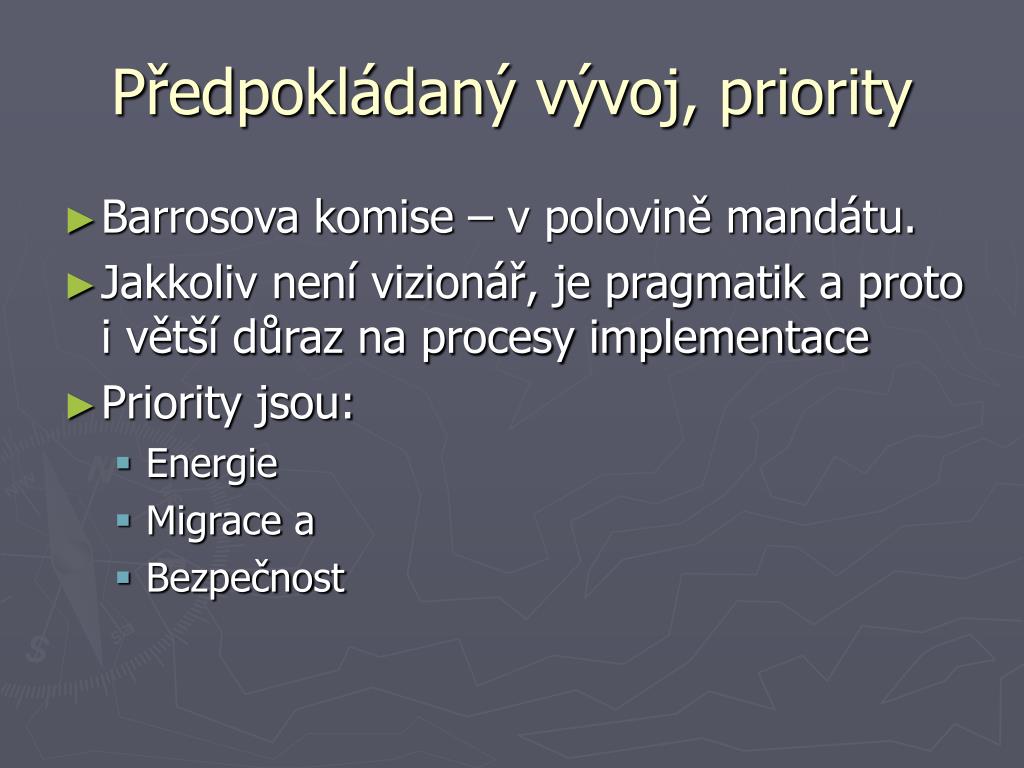 Předpokládaný vývoj, priority

► Barrosova komise – v polovině mandátu.

► Jakkoliv není vizionář, je pragmatik a proto i větší důraz na procesy implementace

► Priority jsou:

▪ Energie

▪ Migrace a

▪ Bezpečnost